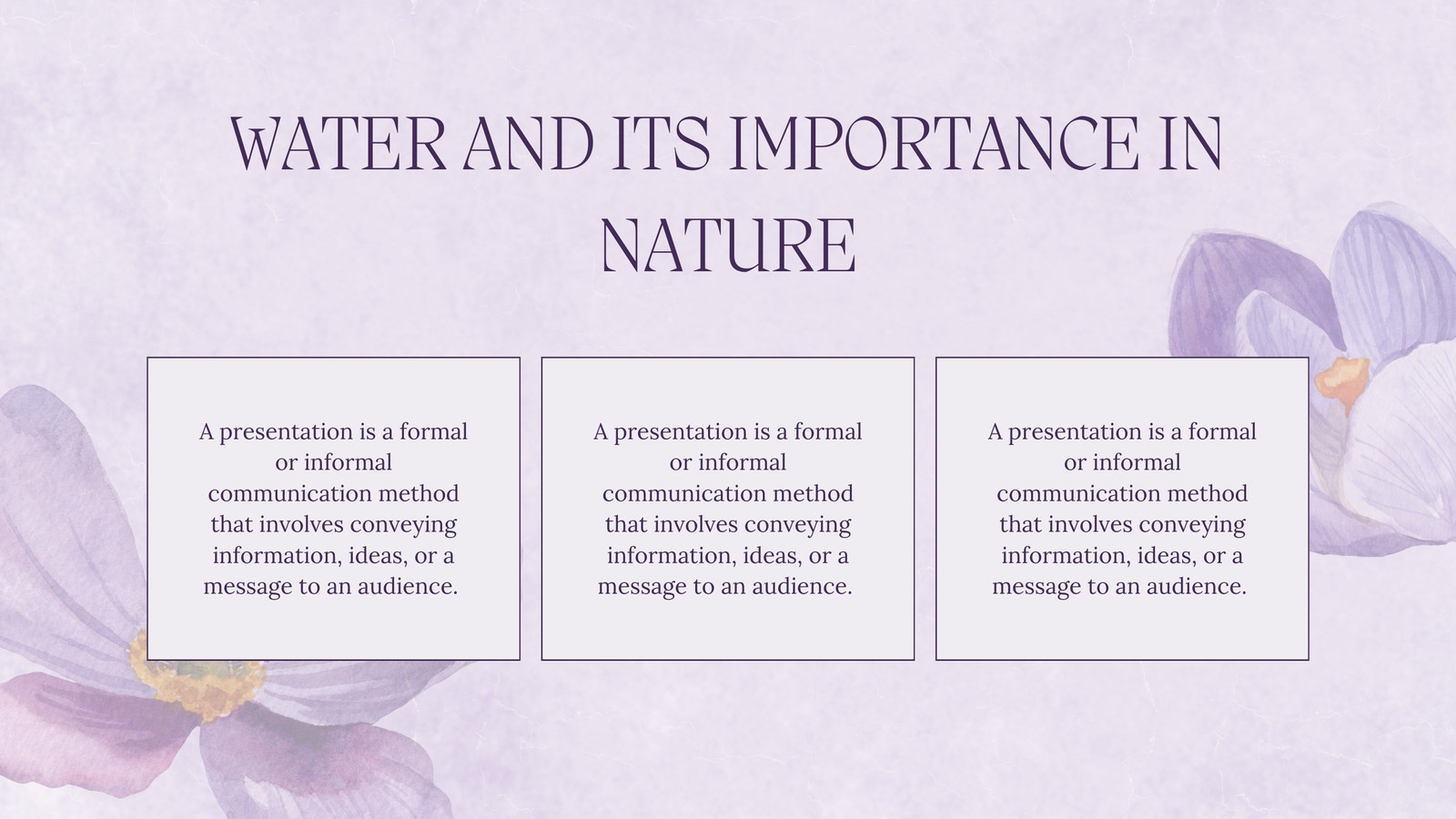 WATER AND ITS IMPORTANCE IN NATURE

A presentation is a formal or informal communication method that involves conveying information, ideas, or a message to an audience.

A presentation is a formal or informal communication method that involves conveying information, ideas, or a message to an audience.

A presentation is a formal or informal communication method that involves conveying information, ideas, or a message to an audience.